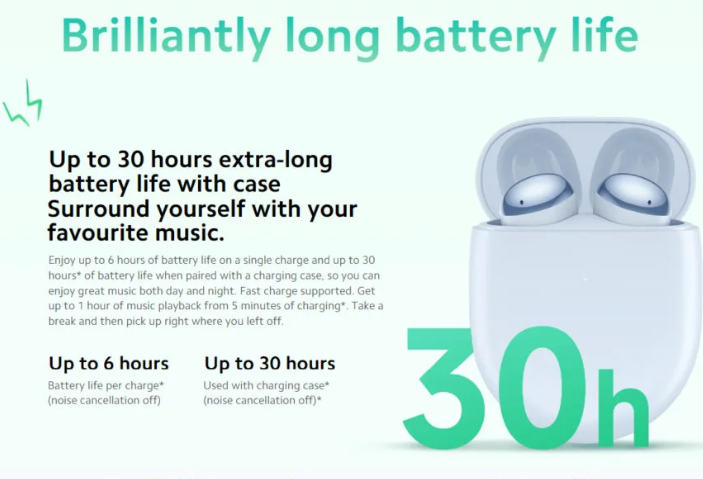 Brilliantly long battery life

Up to 30 hours extra-long battery life with case
Surround yourself with your favourite music.

Enjoy up to 6 hours of battery life on a single charge and up to 30 hours* of battery life when paired with a charging case, so you can enjoy great music both day and night. Fast charge supported. Get up to 1 hour of music playback from 5 minutes of charging*. Take a break and then pick up right where you left off.

Up to 6 hours
Battery life per charge* (noise cancellation off)

Up to 30 hours
Used with charging case* (noise cancellation off)*

30h